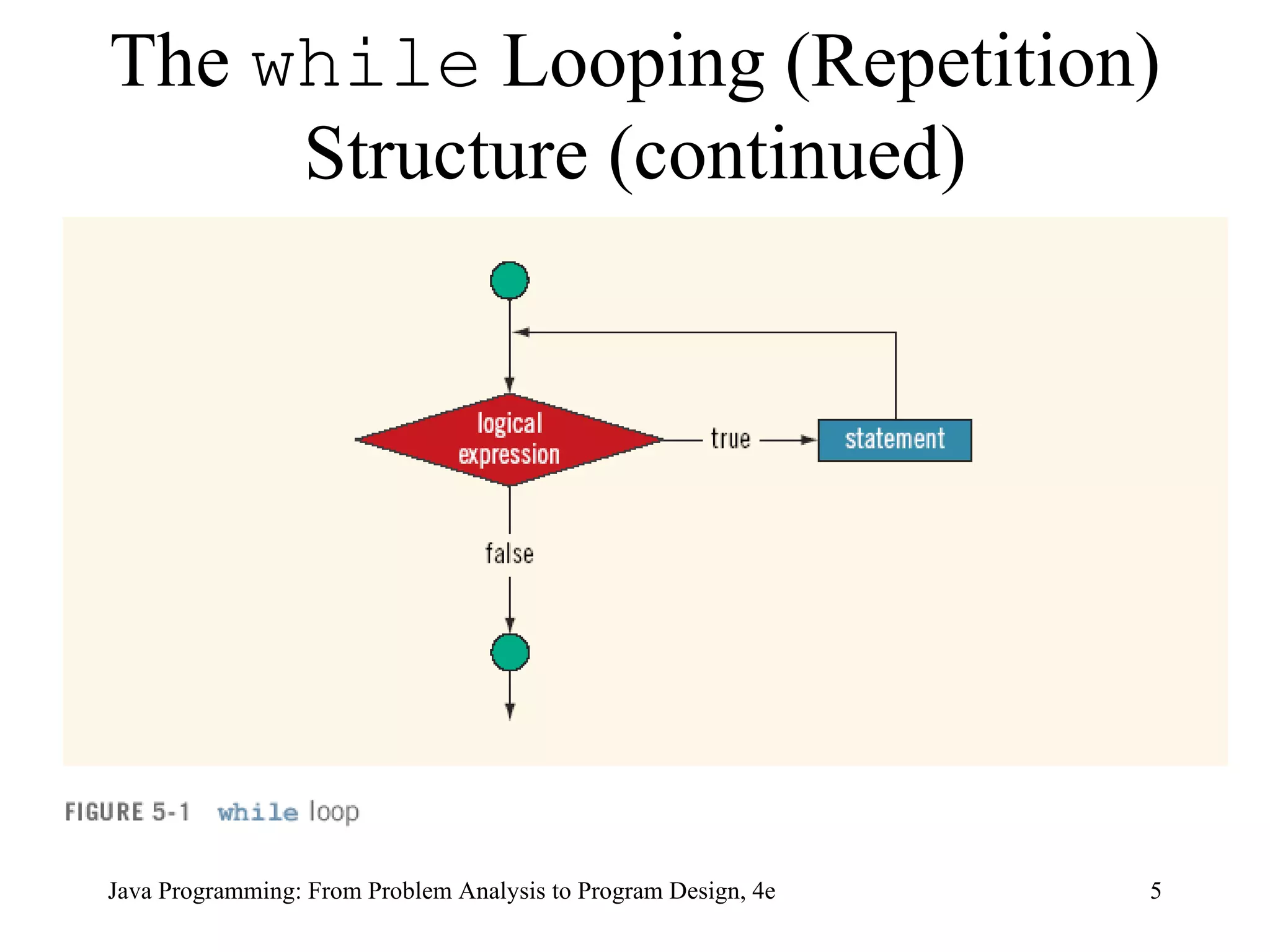 The while Looping (Repetition) Structure (continued)

logical expression

true

statement

false

FIGURE 5-1 while loop

Java Programming: From Problem Analysis to Program Design, 4e

5